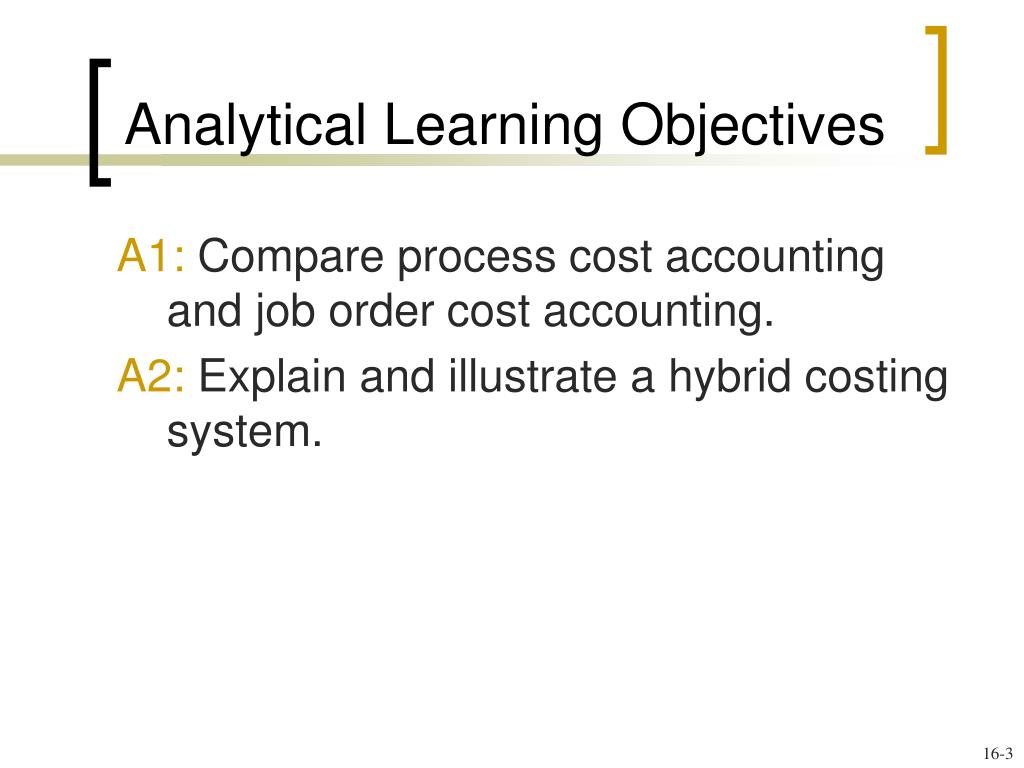 Analytical Learning Objectives

A1: Compare process cost accounting and job order cost accounting.

A2: Explain and illustrate a hybrid costing system.

16-3